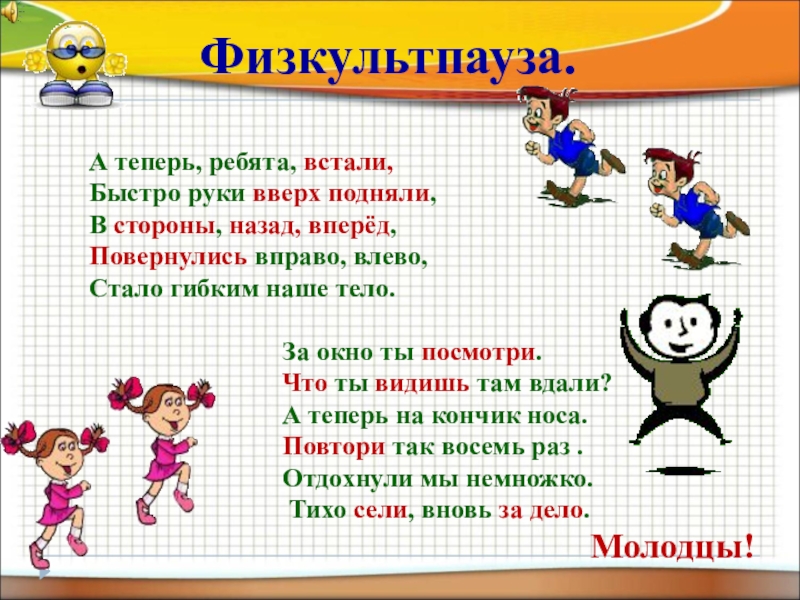 Физкультпауза.

А теперь, ребята, встали,
Быстро руки вверх подняли,
В стороны, назад, вперёд,
Повернулись вправо, влево,
Стало гибким наше тело.

За окно ты посмотри.
Что ты видишь там вдали?
А теперь на кончик носа.
Повтори так восемь раз .
Отдохнули мы немножко.
Тихо сели, вновь за дело.

Молодцы!